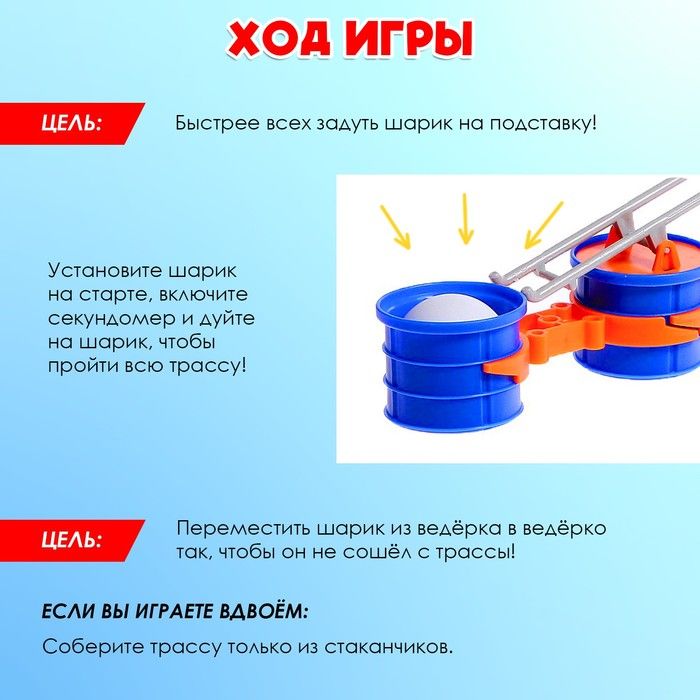 ХОД ИГРЫ

ЦЕЛЬ:

Быстрее всех задуть шарик на подставку!

Установите шарик на старте, включите секундомер и дуйте на шарик, чтобы пройти всю трассу!

ЦЕЛЬ:

Переместить шарик из ведёрка в ведёрко так, чтобы он не сошёл с трассы!

ЕСЛИ ВЫ ИГРАЕТЕ ВДВОЁМ:

Соберите трассу только из стаканчиков.